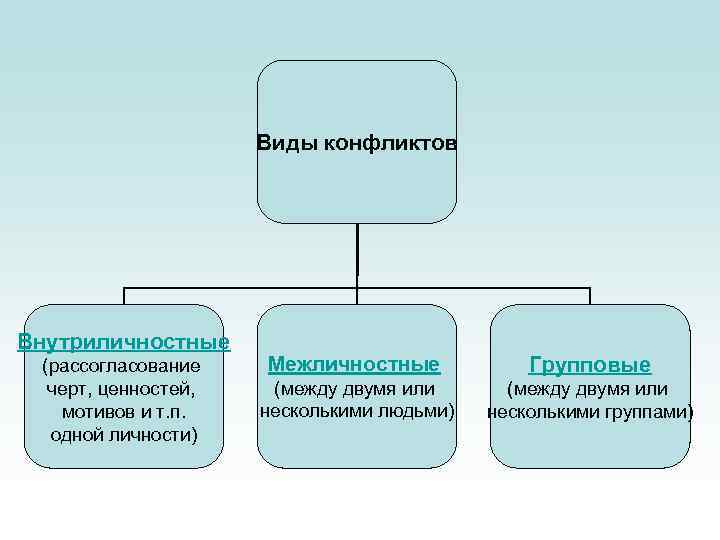 Виды конфликтов

Внутриличностные (рассогласование черт, ценностей, мотивов и т.п. одной личности)

Межличностные (между двумя или несколькими людьми)

Групповые (между двумя или несколькими группами)